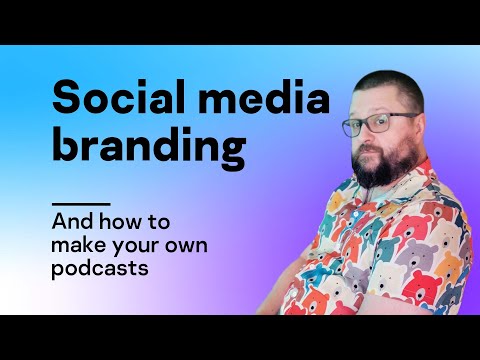 Social media branding

And how to make your own podcasts